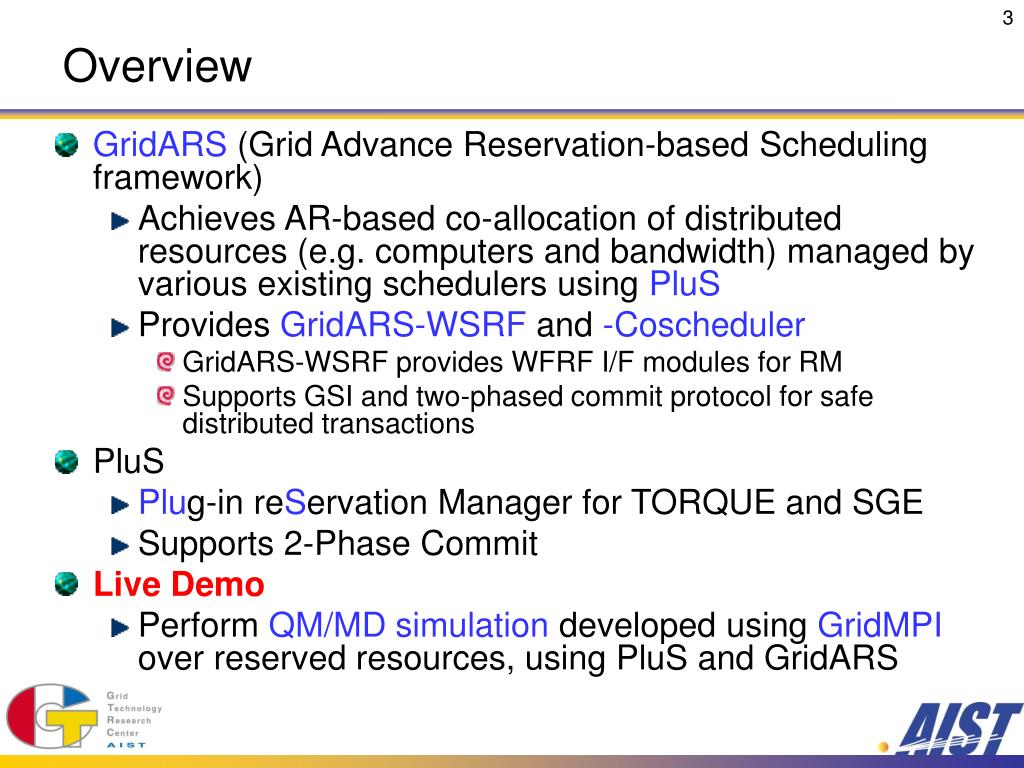 3

Overview

GridARS (Grid Advance Reservation-based Scheduling framework)

Achieves AR-based co-allocation of distributed resources (e.g. computers and bandwidth) managed by various existing schedulers using PluS

Provides GridARS-WSRF and -Coscheduler

GridARS-WSRF provides WFRF I/F modules for RM

Supports GSI and two-phased commit protocol for safe distributed transactions

PluS

Plug-in reServation Manager for TORQUE and SGE

Supports 2-Phase Commit

Live Demo

Perform QM/MD simulation developed using GridMPI over reserved resources, using PluS and GridARS

Grid Technology Research Center AIST

AIST